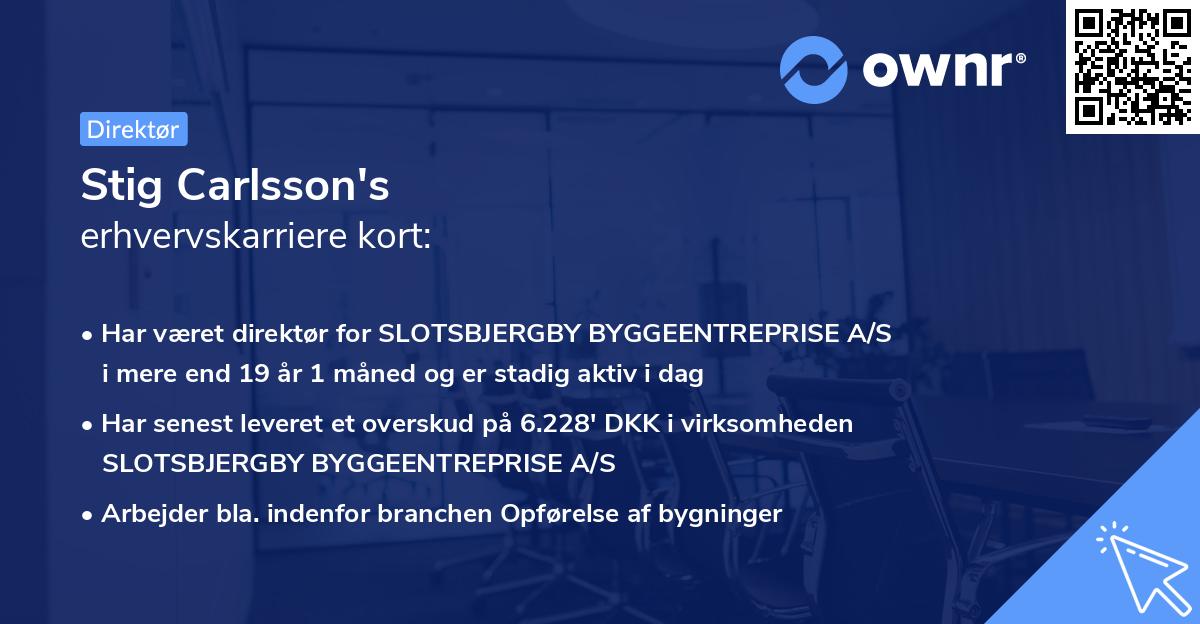 ownr®

Direktør

Stig Carlsson's
erhvervskarriere kort:

• Har været direktør for SLOTSBJERGBY BYGGEENTREPRISE A/S i mere end 19 år 1 måned og er stadig aktiv i dag

• Har senest leveret et overskud på 6.228' DKK i virksomheden SLOTSBJERGBY BYGGEENTREPRISE A/S

• Arbejder bla. indenfor branchen Opførelse af bygninger